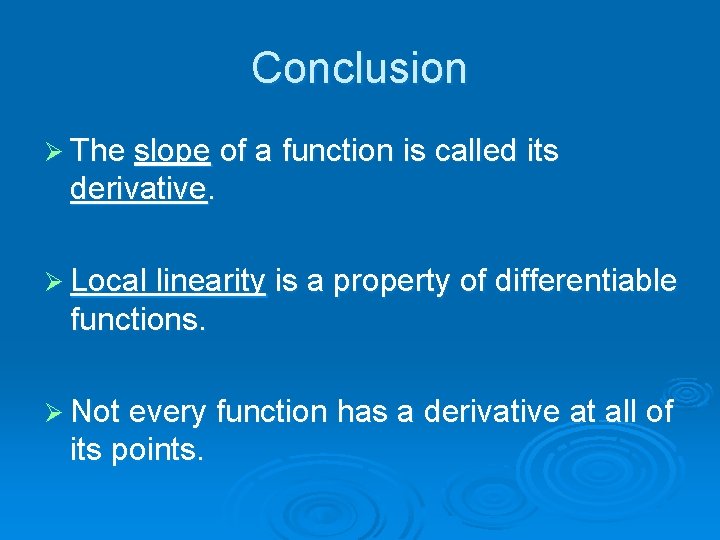 Conclusion

➢ The slope of a function is called its derivative.

➢ Local linearity is a property of differentiable functions.

➢ Not every function has a derivative at all of its points.